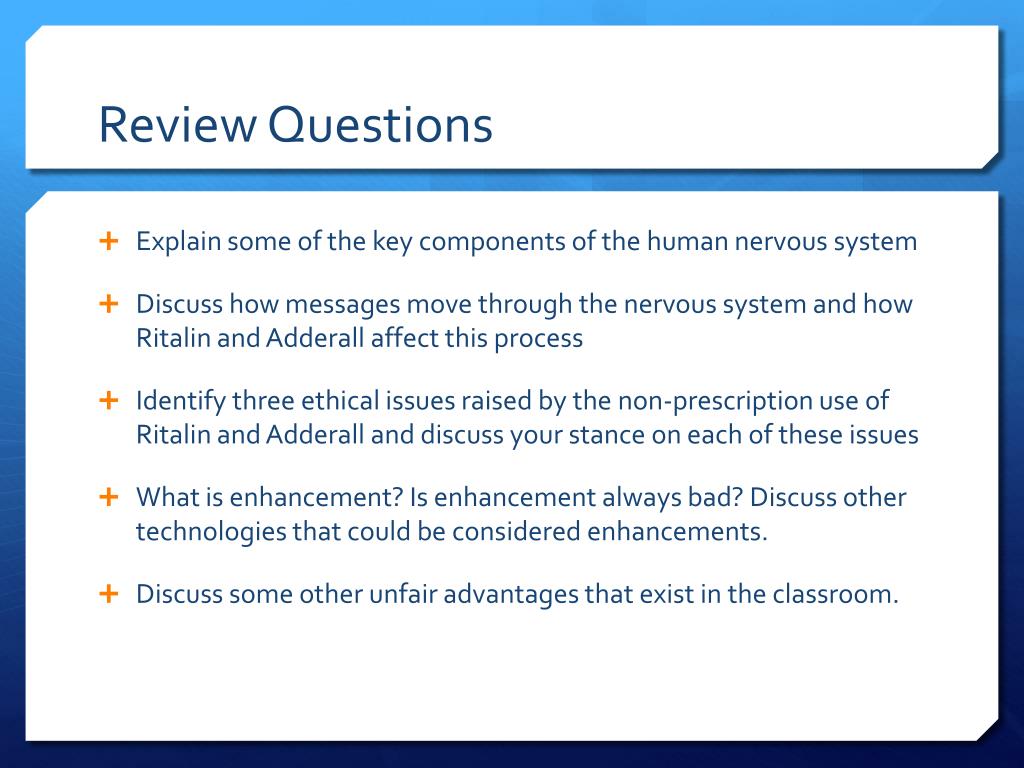 Review Questions

+ Explain some of the key components of the human nervous system

+ Discuss how messages move through the nervous system and how Ritalin and Adderall affect this process

+ Identify three ethical issues raised by the non-prescription use of Ritalin and Adderall and discuss your stance on each of these issues

+ What is enhancement? Is enhancement always bad? Discuss other technologies that could be considered enhancements.

+ Discuss some other unfair advantages that exist in the classroom.